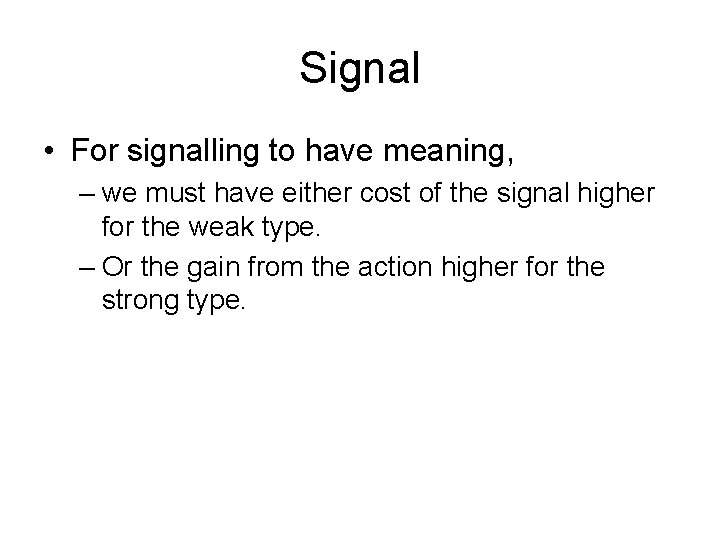 Signal

• For signalling to have meaning,

– we must have either cost of the signal higher for the weak type.

– Or the gain from the action higher for the strong type.